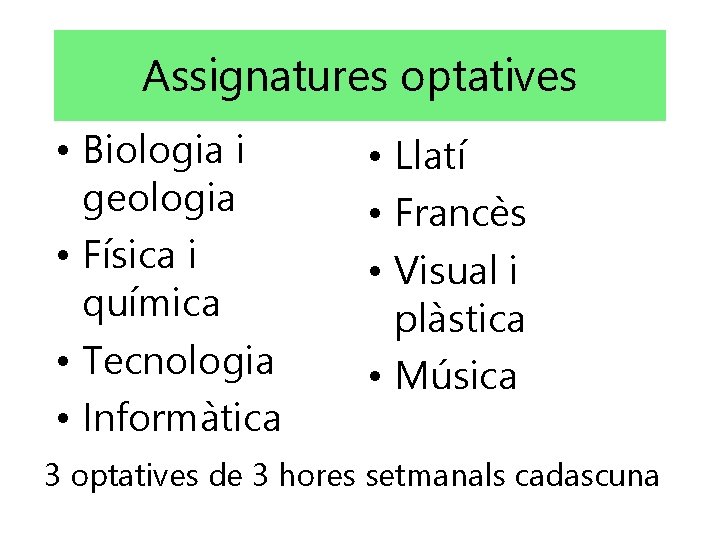 Assignatures optatives

• Biologia i geologia
• Física i química
• Tecnologia
• Informàtica

• Llatí
• Francès
• Visual i plàstica
• Música

3 optatives de 3 hores setmanals cadascuna